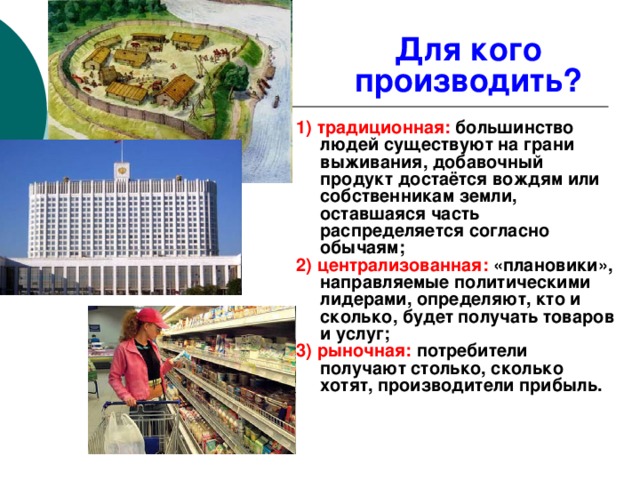 Для кого производить?

1) традиционная: большинство людей существуют на грани выживания, добавочный продукт достаётся вождям или собственникам земли, оставшаяся часть распределяется согласно обычаям;

2) централизованная: «плановики», направляемые политическими лидерами, определяют, кто и сколько, будет получать товаров и услуг;

3) рыночная: потребители получают столько, сколько хотят, производители прибыль.